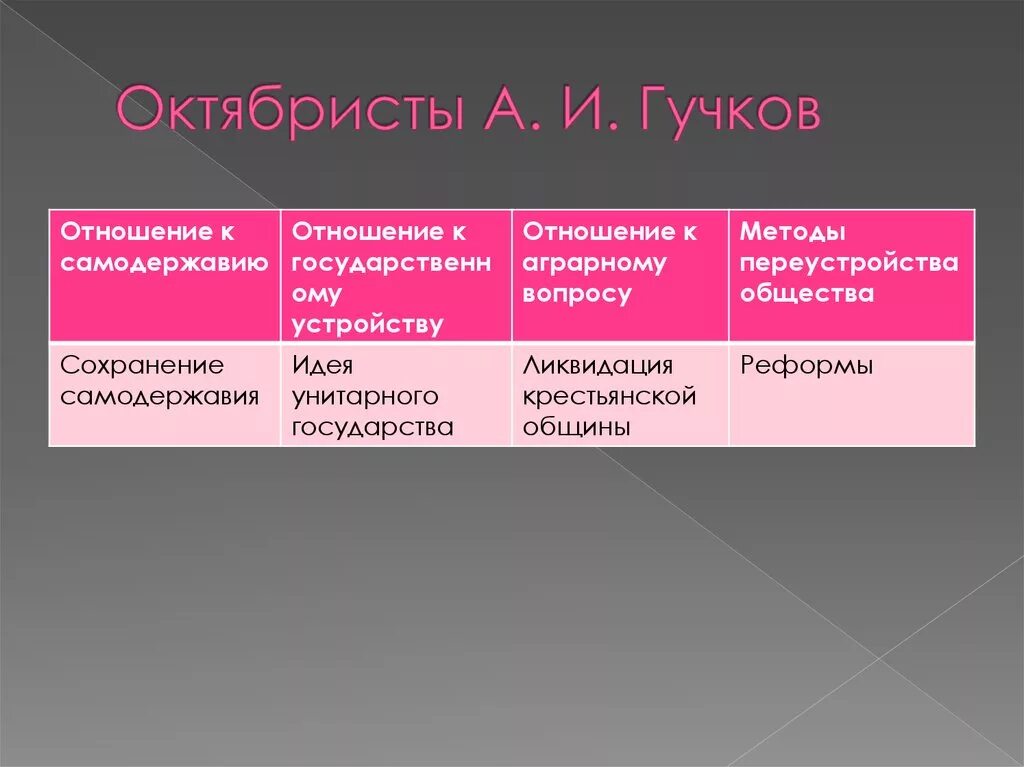 Октябристы А. И. Гучков

| Отношение к самодержавию | Отношение к государственному устройству | Отношение к аграрному вопросу | Методы переустройства общества |
|---|---|---|---|
| Сохранение самодержавия | Идея унитарного государства | Ликвидация крестьянской общины | Реформы |